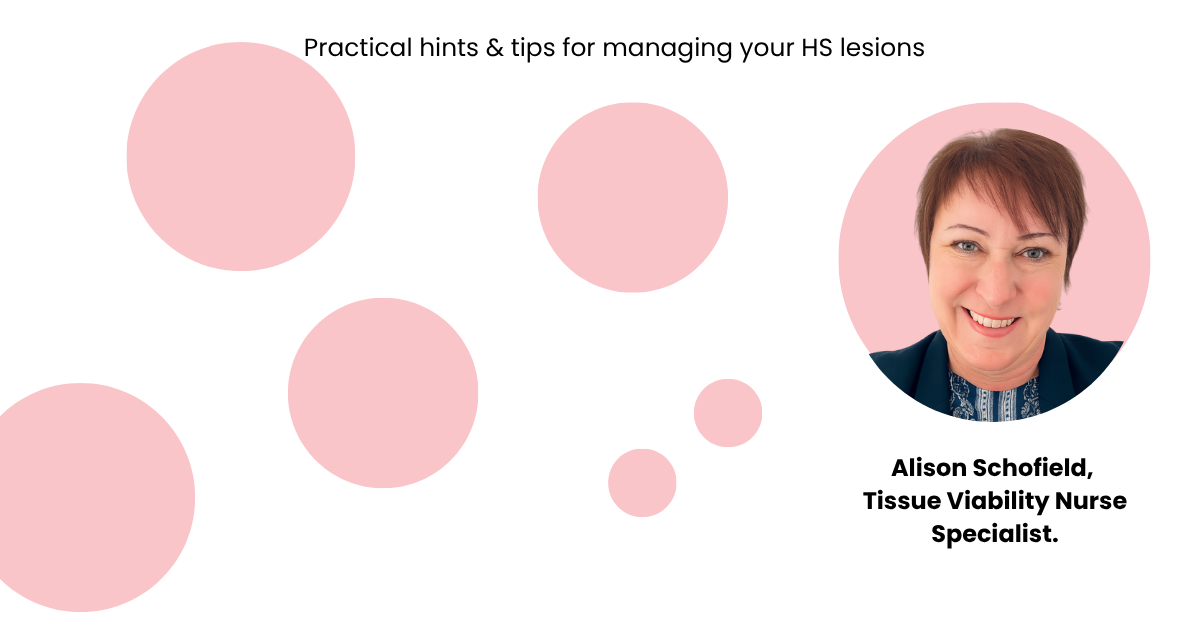 Practical hints & tips for managing your HS lesions

Alison Schofield,
Tissue Viability Nurse
Specialist.